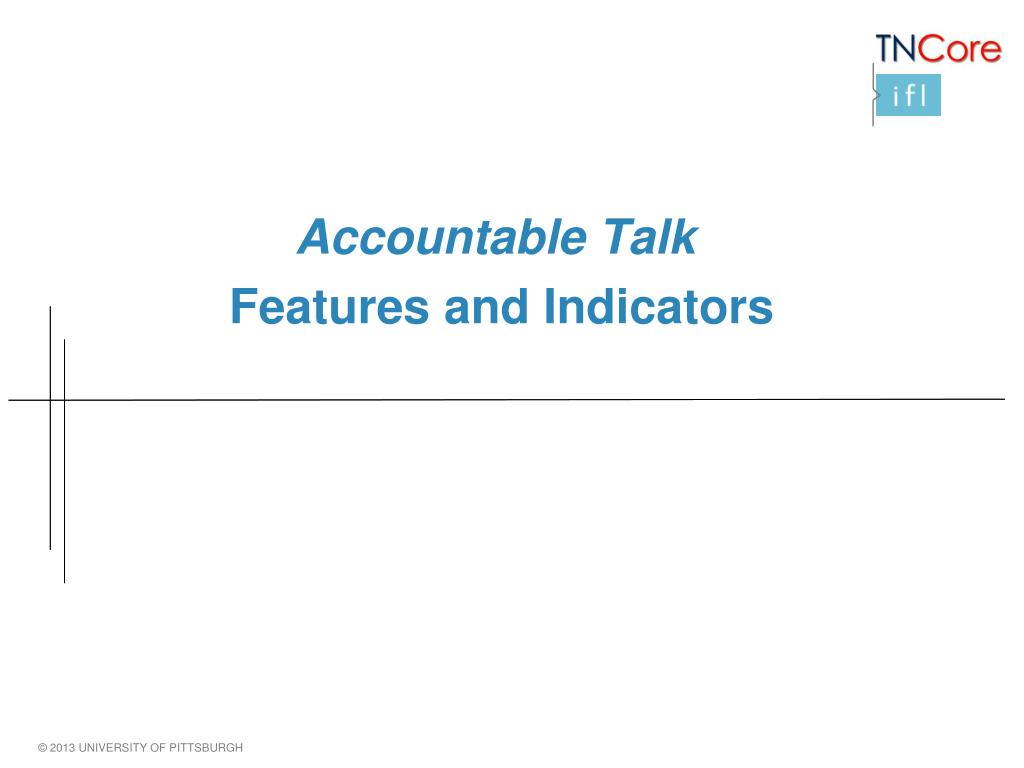 TNCore
ifl

Accountable Talk
Features and Indicators

© 2013 UNIVERSITY OF PITTSBURGH